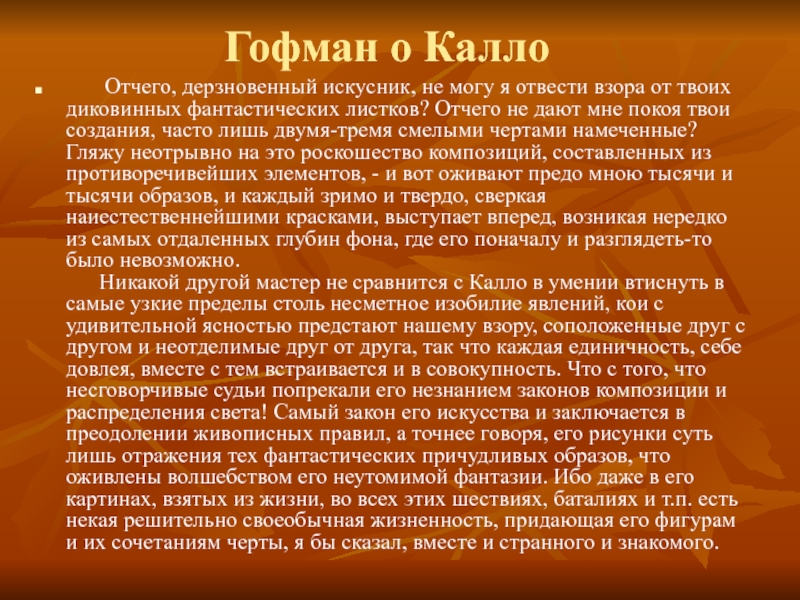 Гофман о Калло

Отчего, дерзновенный искусник, не могу я отвести взора от твоих диковинных фантастических листков? Отчего не дают мне покоя твои создания, часто лишь двумя-тремя смелыми чертами намеченные? Гляжу неотрывно на это роскошество композиций, составленных из противоречивейших элементов, - и вот оживают предо мною тысячи и тысячи образов, и каждый зримо и твердо, сверкая наиестественнейшими красками, выступает вперед, возникая нередко из самых отдаленных глубин фона, где его поначалу и разглядеть-то было невозможно.

Никакой другой мастер не сравнится с Калло в умении втиснуть в самые узкие пределы столь несметное изобилие явлений, кои с удивительной ясностью предстают нашему взору, соположенные друг с другом и неотделимые друг от друга, так что каждая единичность, себе довлея, вместе с тем встраивается и в совокупность. Что с того, что несговорчивые судьи попрекали его незнанием законов композиции и распределения света! Самый закон его искусства и заключается в преодолении живописных правил, а точнее говоря, его рисунки суть лишь отражения тех фантастических причудливых образов, что оживлены волшебством его неутомимой фантазии. Ибо даже в его картинах, взятых из жизни, во всех этих шествиях, баталиях и т.п. есть некая решительно своеобычная жизненность, придающая его фигурам и их сочетаниям черты, я бы сказал, вместе и странного и знакомого.